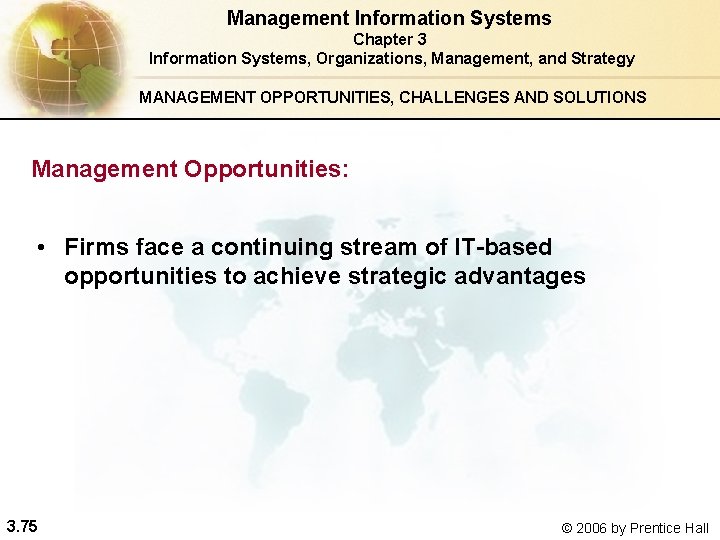 Management Information Systems
Chapter 3
Information Systems, Organizations, Management, and Strategy

MANAGEMENT OPPORTUNITIES, CHALLENGES AND SOLUTIONS

Management Opportunities:

• Firms face a continuing stream of IT-based opportunities to achieve strategic advantages

3.75

© 2006 by Prentice Hall